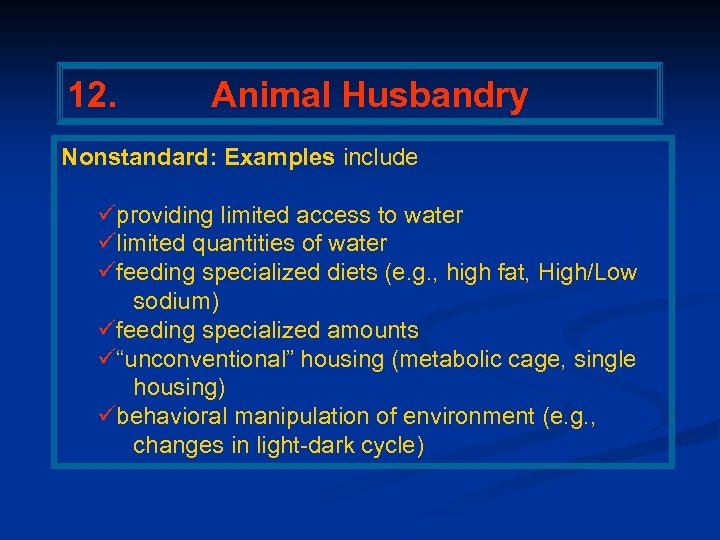 12. Animal Husbandry

Nonstandard: Examples include

✓providing limited access to water
✓limited quantities of water
✓feeding specialized diets (e.g., high fat, High/Low sodium)
✓feeding specialized amounts
✓“unconventional” housing (metabolic cage, single housing)
✓behavioral manipulation of environment (e.g., changes in light-dark cycle)